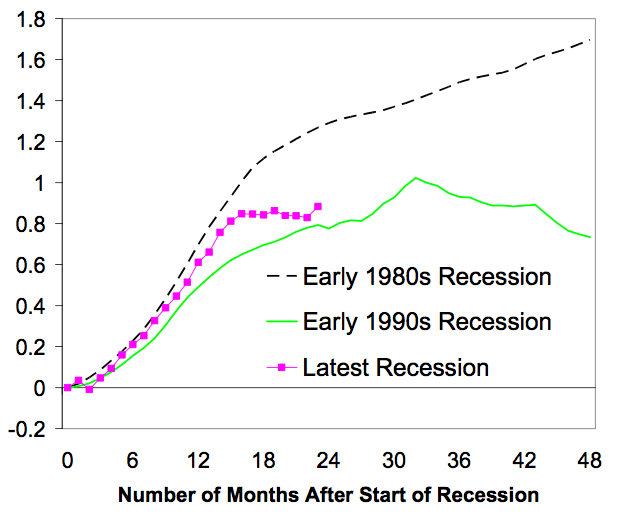 1.8
1.6
1.4
1.2
1
0.8
0.6
0.4
0.2
0
-0.2

Early 1980s Recession
Early 1990s Recession
Latest Recession

0 6 12 18 24 30 36 42 48

Number of Months After Start of Recession